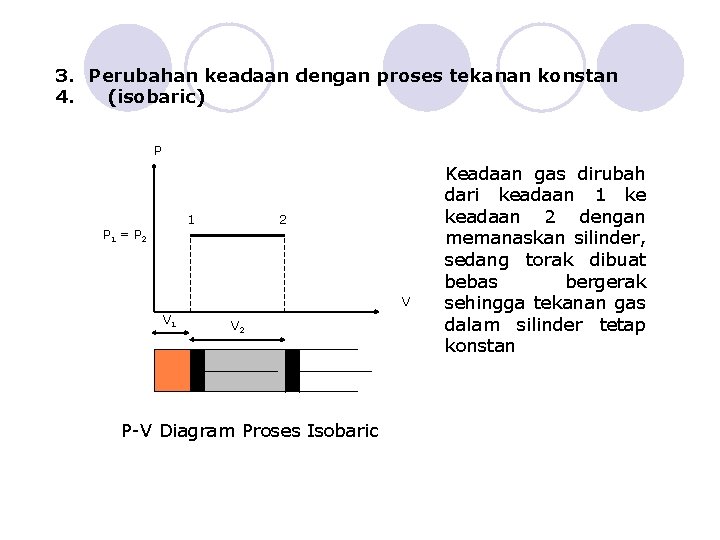 3. Perubahan keadaan dengan proses tekanan konstan
4. (isobaric)

P

1

2

$P_1 = P_2$

V

$V_1$

$V_2$

P-V Diagram Proses Isobaric

Keadaan gas dirubah dari keadaan 1 ke keadaan 2 dengan memanaskan silinder, sedang torak dibuat bebas bergerak sehingga tekanan gas dalam silinder tetap konstan